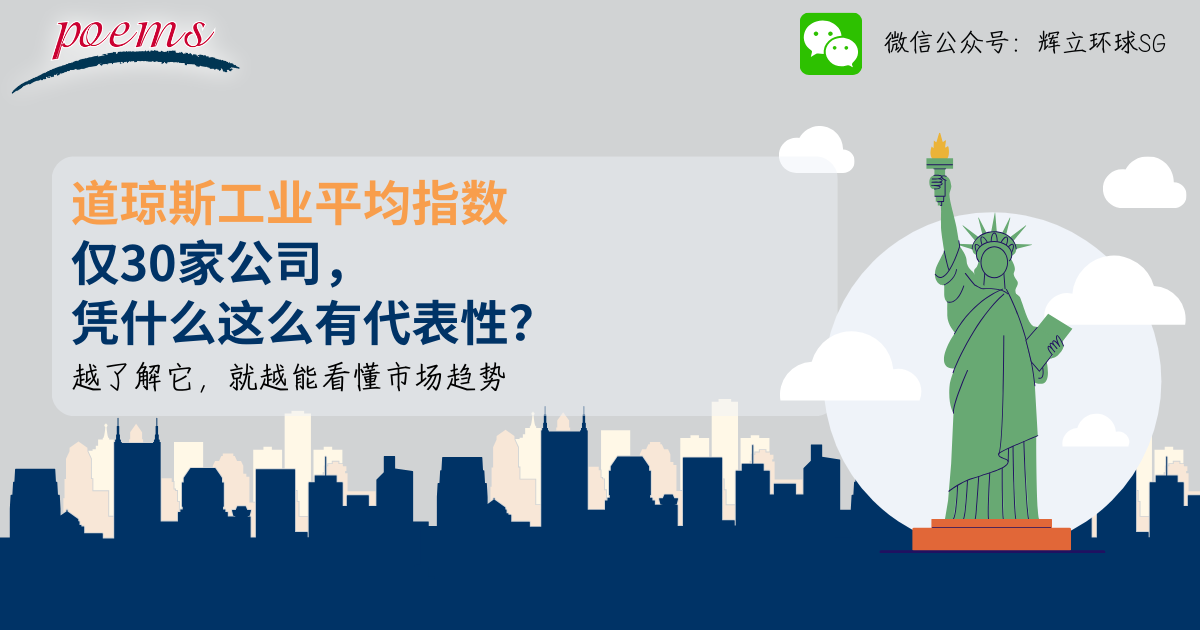 poems

微信公众号：辉立环球SG

道琼斯工业平均指数
仅30家公司，
凭什么这么有代表性？
越了解它，就越能看懂市场趋势